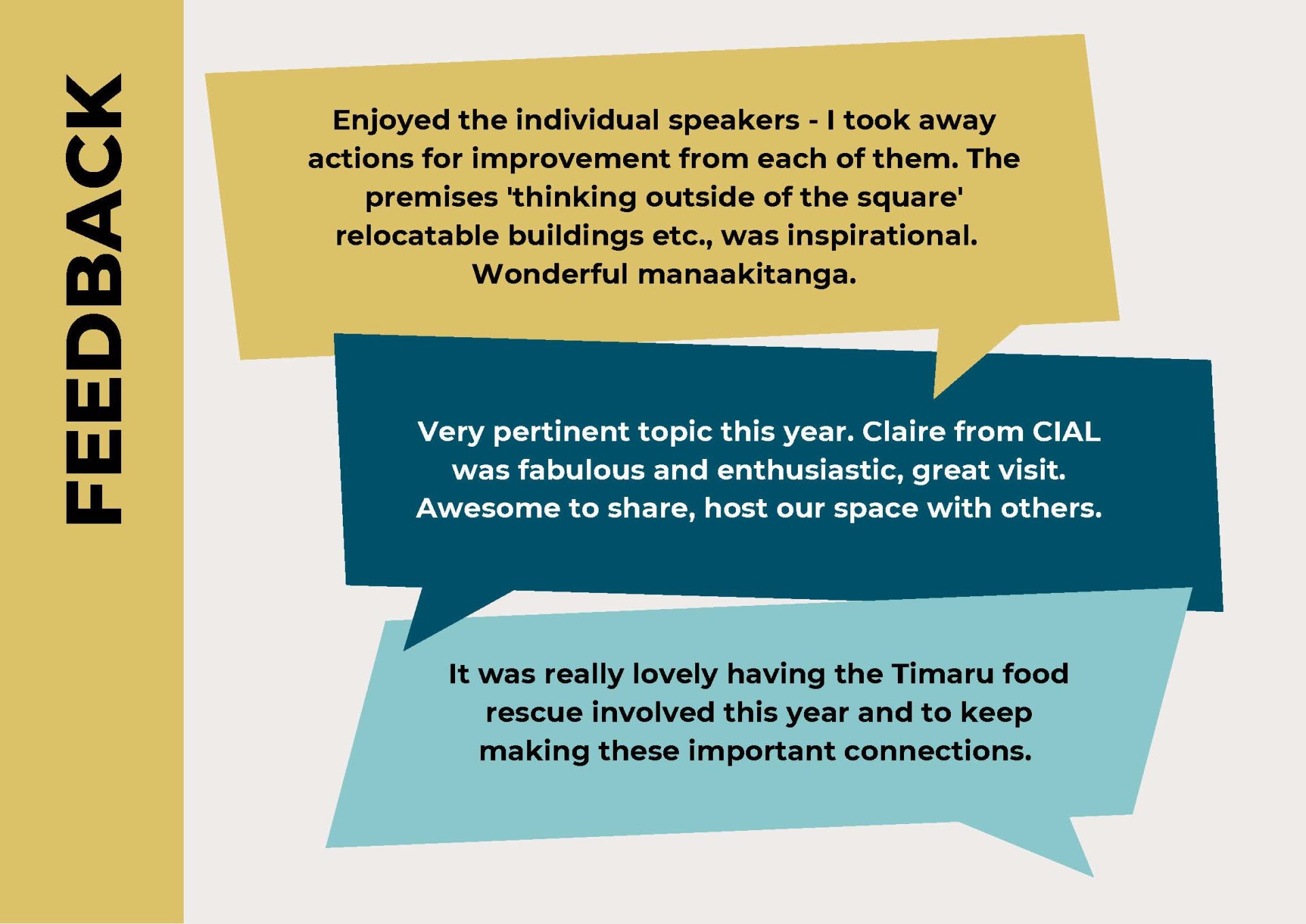 FEEDBACK

Enjoyed the individual speakers - I took away actions for improvement from each of them. The premises 'thinking outside of the square' relocatable buildings etc., was inspirational. Wonderful manaakitanga.

Very pertinent topic this year. Claire from CIAL was fabulous and enthusiastic, great visit. Awesome to share, host our space with others.

It was really lovely having the Timaru food rescue involved this year and to keep making these important connections.